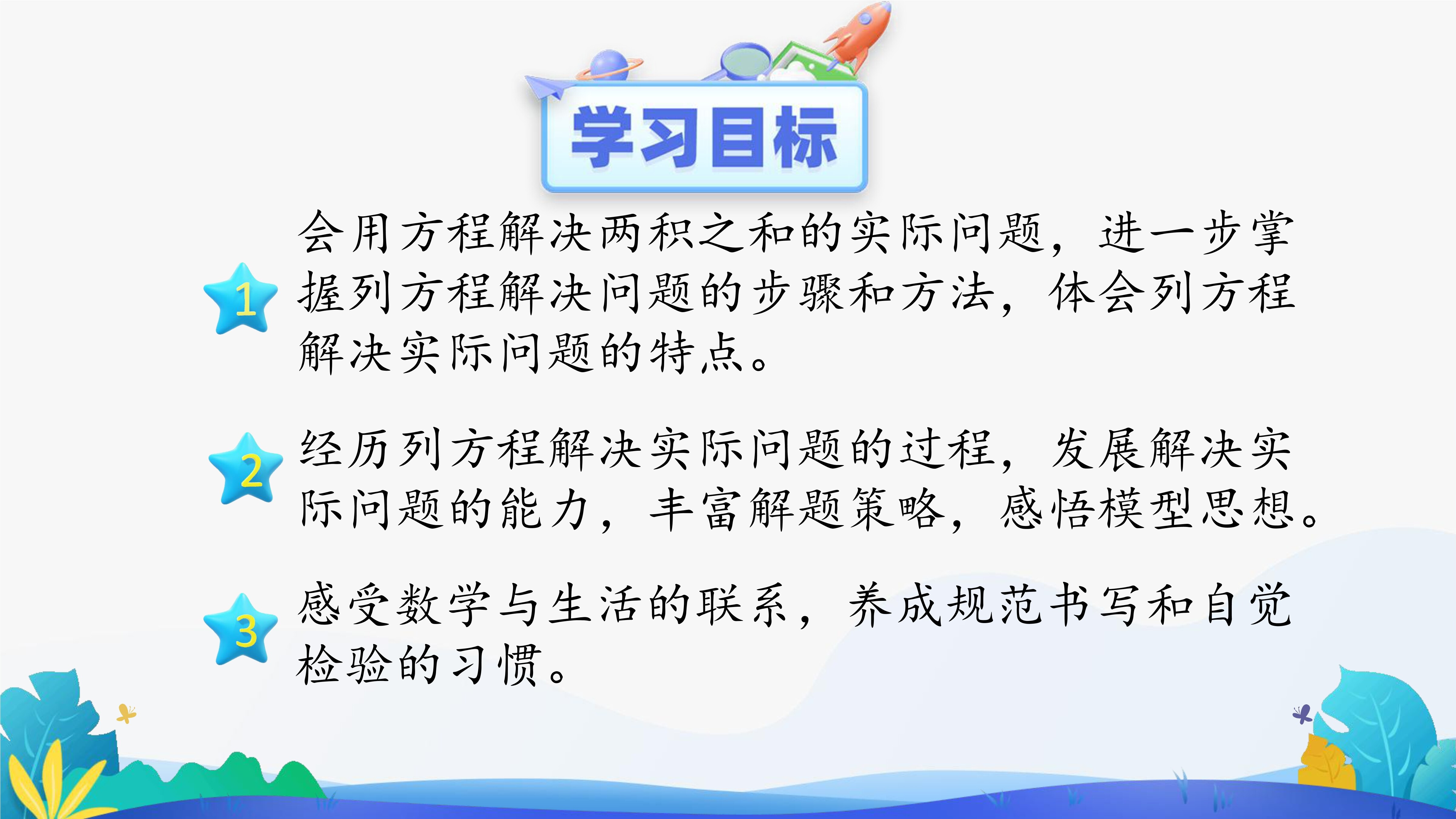 学习目标

1 会用方程解决两积之和的实际问题，进一步掌握列方程解决问题的步骤和方法，体会列方程解决实际问题的特点。

2 经历列方程解决实际问题的过程，发展解决实际问题的能力，丰富解题策略，感悟模型思想。

3 感受数学与生活的联系，养成规范书写和自觉检验的习惯。